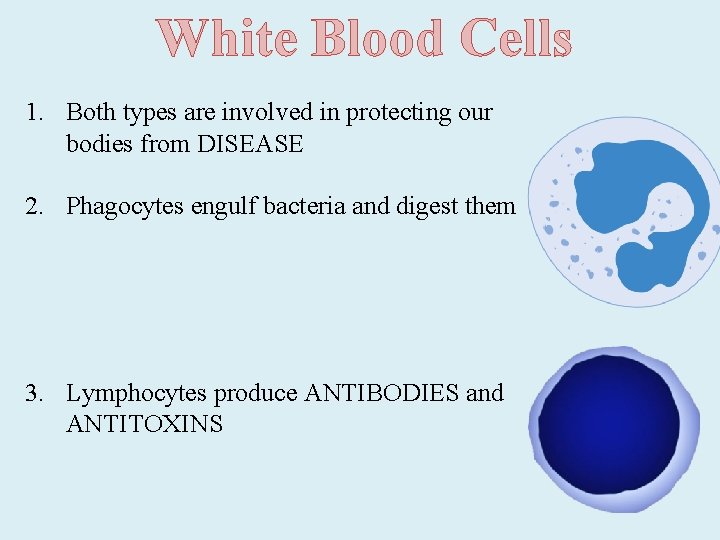 White Blood Cells

1. Both types are involved in protecting our bodies from DISEASE

2. Phagocytes engulf bacteria and digest them

3. Lymphocytes produce ANTIBODIES and ANTITOXINS